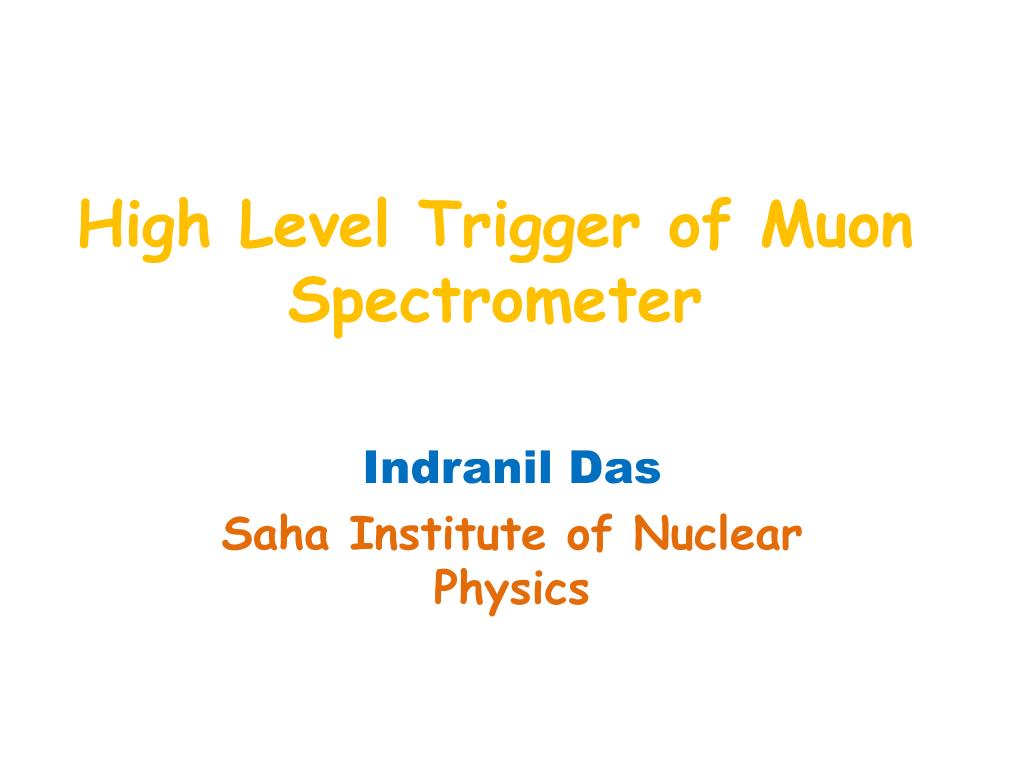 High Level Trigger of Muon Spectrometer

Indranil Das

Saha Institute of Nuclear Physics